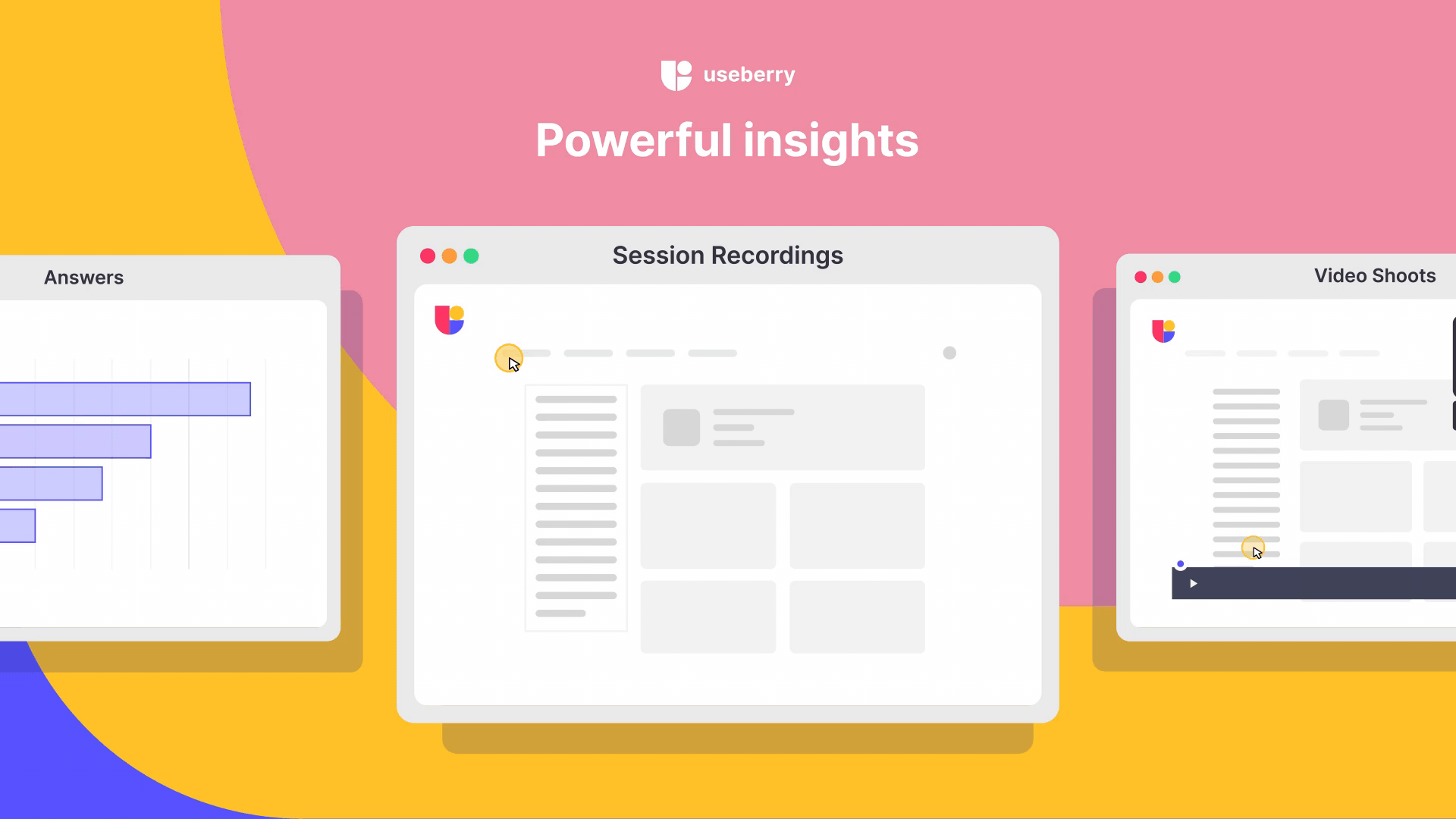 useberry

Powerful insights

Answers

Session Recordings

Video Shoots